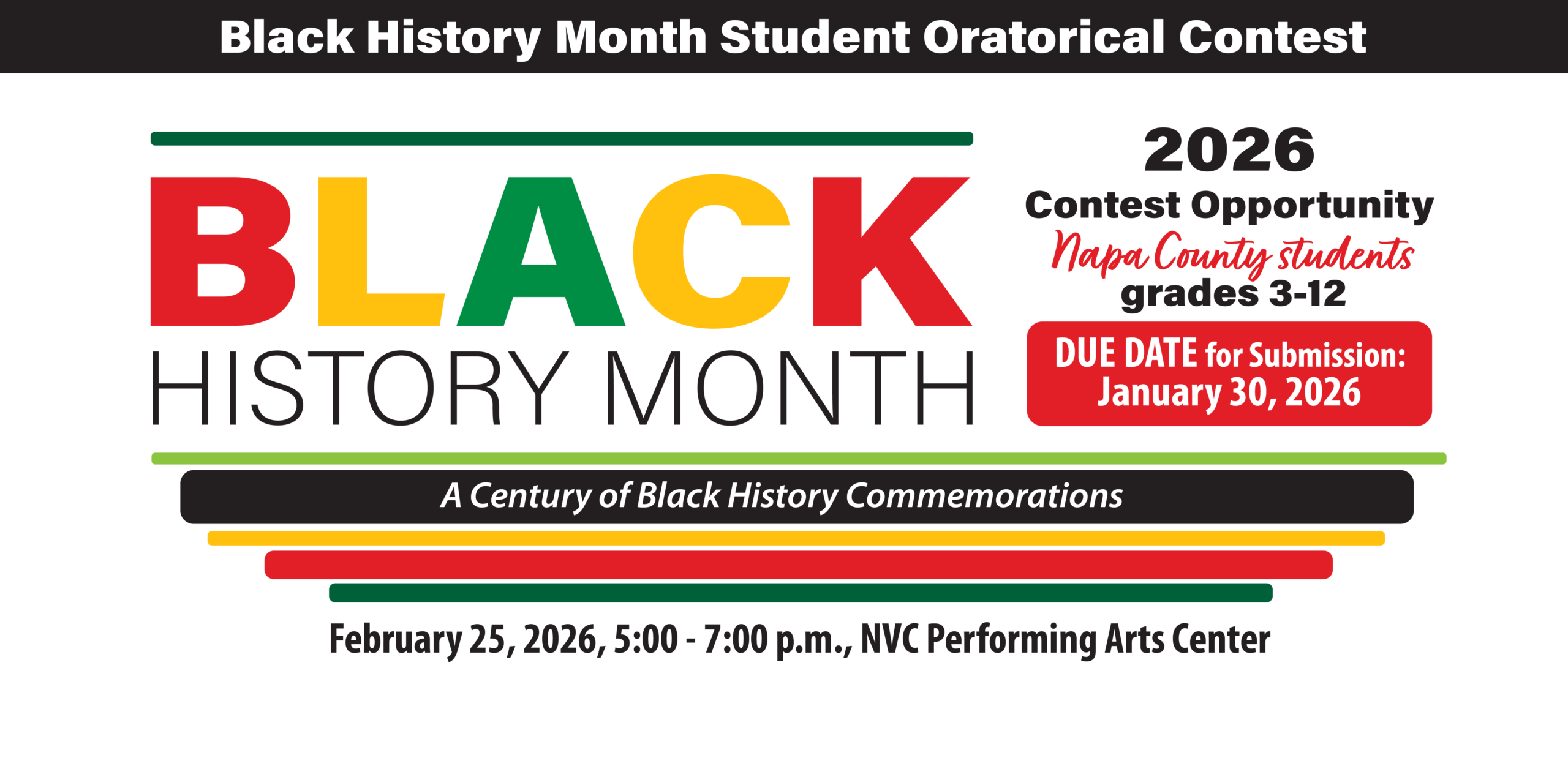 Black History Month Student Oratorical Contest

BLACK
HISTORY MONTH

2026
Contest Opportunity
Napa County students
grades 3-12

DUE DATE for Submission:
January 30, 2026

A Century of Black History Commemorations

February 25, 2026, 5:00 - 7:00 p.m., NVC Performing Arts Center